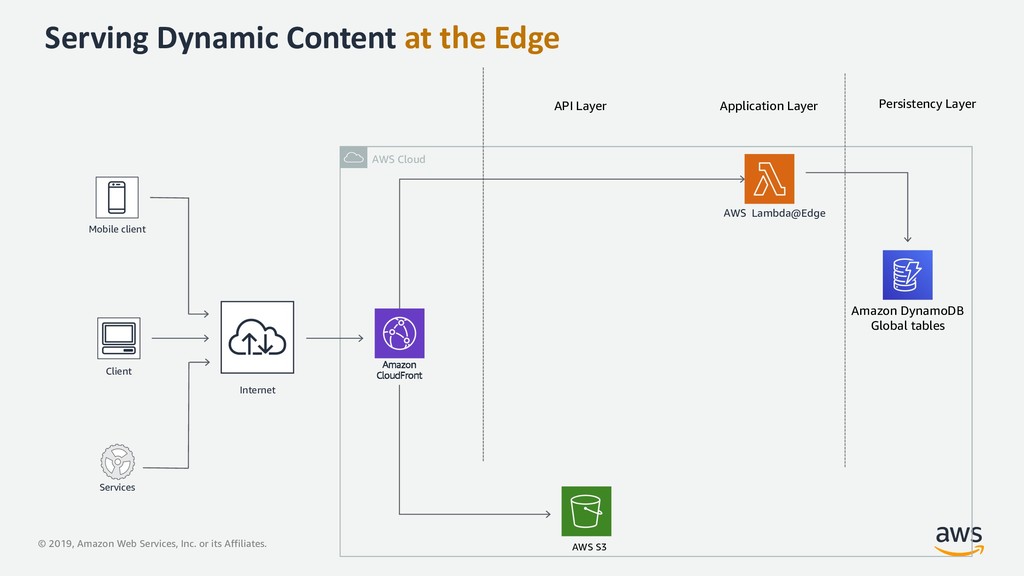 Serving Dynamic Content at the Edge

API Layer

Application Layer

Persistency Layer

AWS Cloud

Mobile client

Client

Services

Internet

Amazon CloudFront

AWS Lambda@Edge

Amazon DynamoDB Global tables

AWS S3

© 2019, Amazon Web Services, Inc. or its Affiliates.

aws